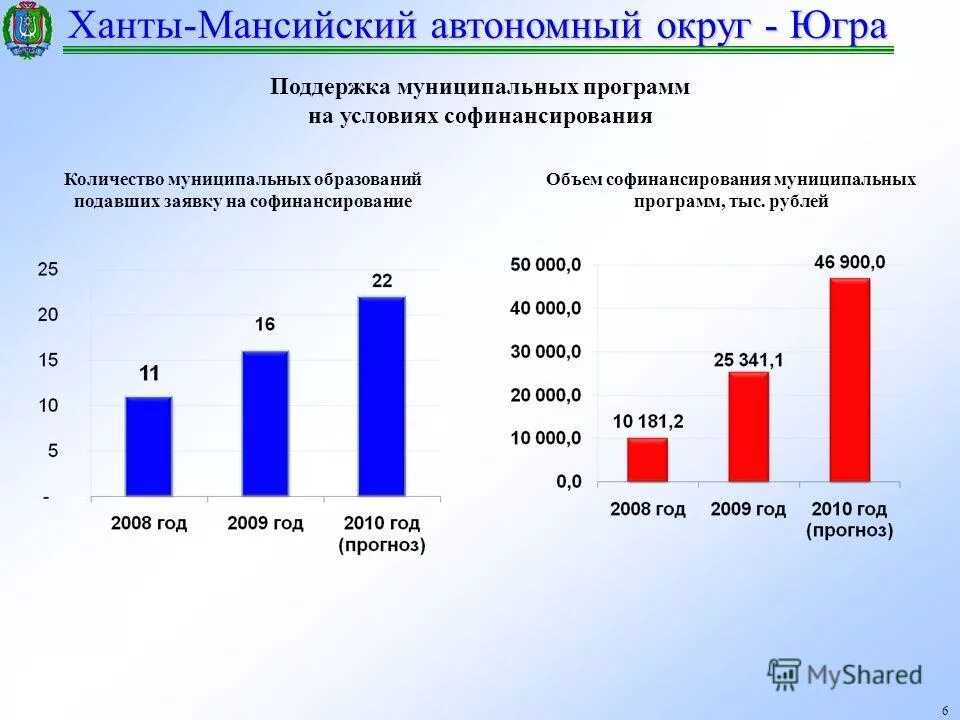 Ханты-Мансийский автономный округ - Югра

Поддержка муниципальных программ на условиях софинансирования

Количество муниципальных образований подавших заявку на софинансирование

25
20
15
10
5
-

11
16
22

2008 год
2009 год
2010 год (прогноз)

Объем софинансирования муниципальных программ, тыс. рублей

50 000,0
40 000,0
30 000,0
20 000,0
10 000,0
0,0

10 181,2
25 341,1
46 900,0

2008 год
2009 год
2010 год (прогноз)

MyShared

6